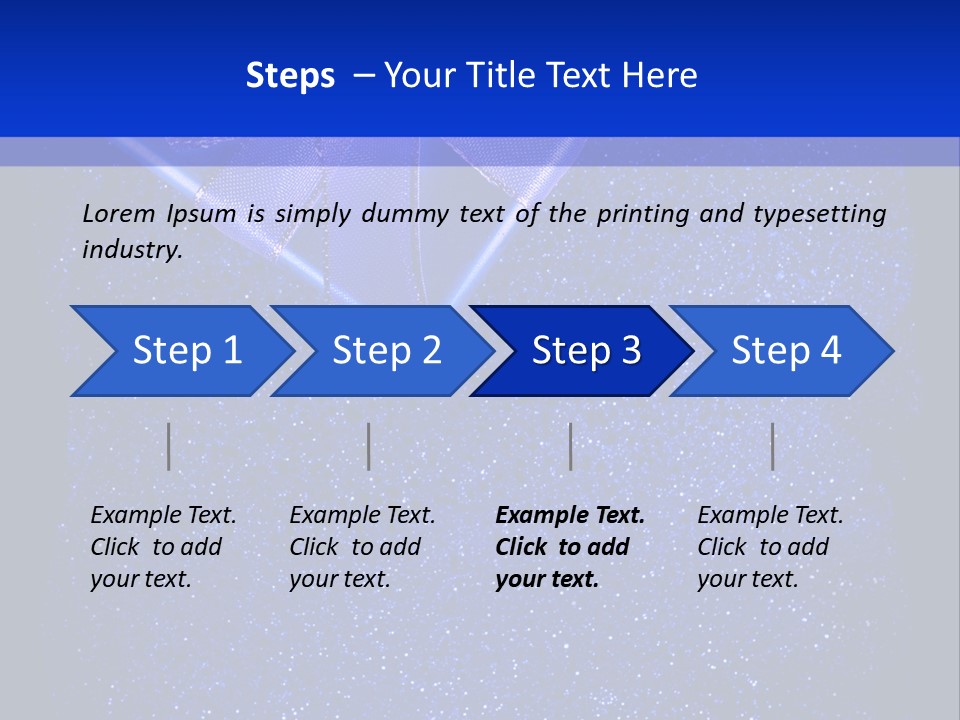 Steps – Your Title Text Here

Lorem Ipsum is simply dummy text of the printing and typesetting industry.

Step 1

Step 2

Step 3

Step 4

Example Text. Click to add your text.

Example Text. Click to add your text.

Example Text. Click to add your text.

Example Text. Click to add your text.